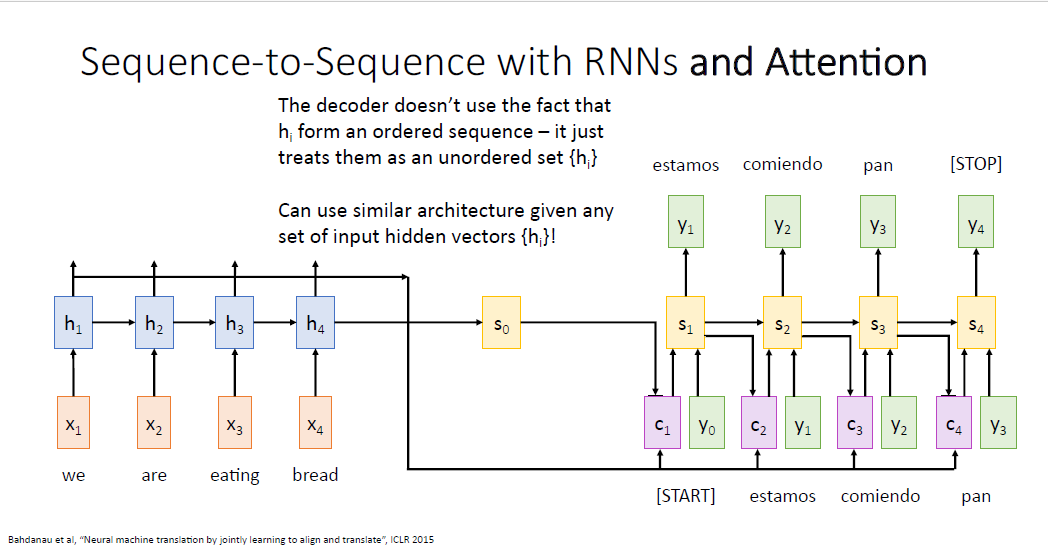 Sequence-to-Sequence with RNNs and Attention

The decoder doesn't use the fact that $h_i$ form an ordered sequence – it just treats them as an unordered set $\{h_i\}$

Can use similar architecture given any set of input hidden vectors $\{h_i\}$!

estamos comiendo pan [STOP]

$y_1$ $y_2$ $y_3$ $y_4$

$h_1$ $h_2$ $h_3$ $h_4$ $s_0$ $s_1$ $s_2$ $s_3$ $s_4$

$x_1$ $x_2$ $x_3$ $x_4$ $c_1$ $y_0$ $c_2$ $y_1$ $c_3$ $y_2$ $c_4$ $y_3$

we are eating bread

[START] estamos comiendo pan

Bahdanau et al, "Neural machine translation by jointly learning to align and translate", ICLR 2015